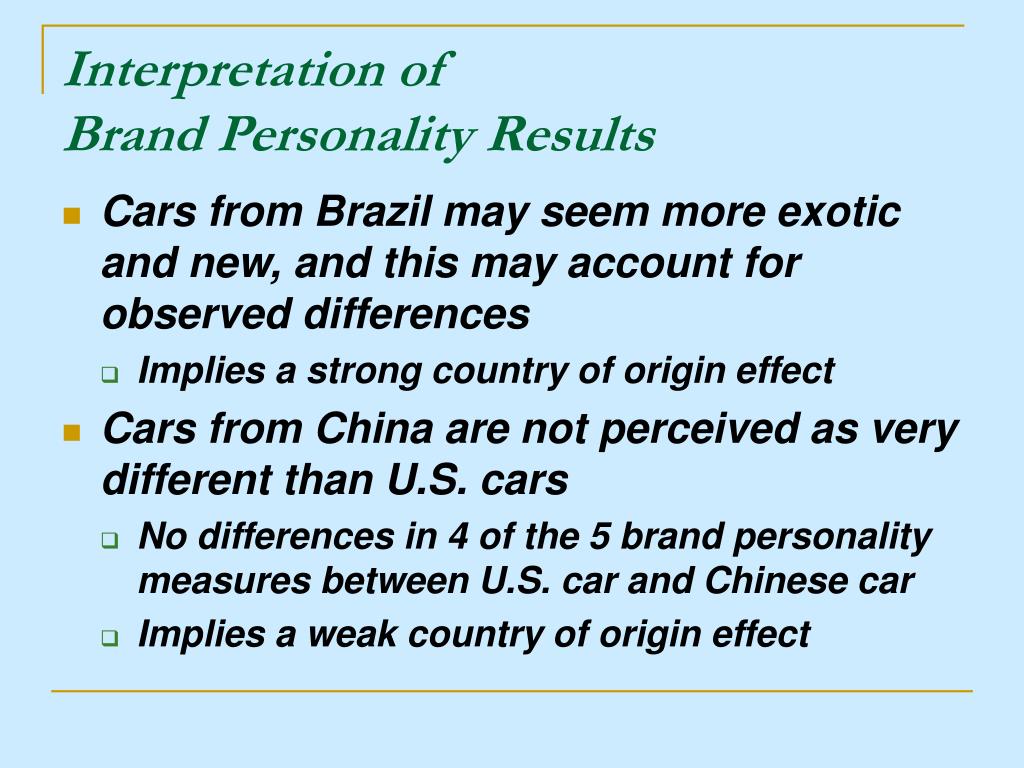 Interpretation of
Brand Personality Results

Cars from Brazil may seem more exotic and new, and this may account for observed differences

Implies a strong country of origin effect

Cars from China are not perceived as very different than U.S. cars

No differences in 4 of the 5 brand personality measures between U.S. car and Chinese car

Implies a weak country of origin effect